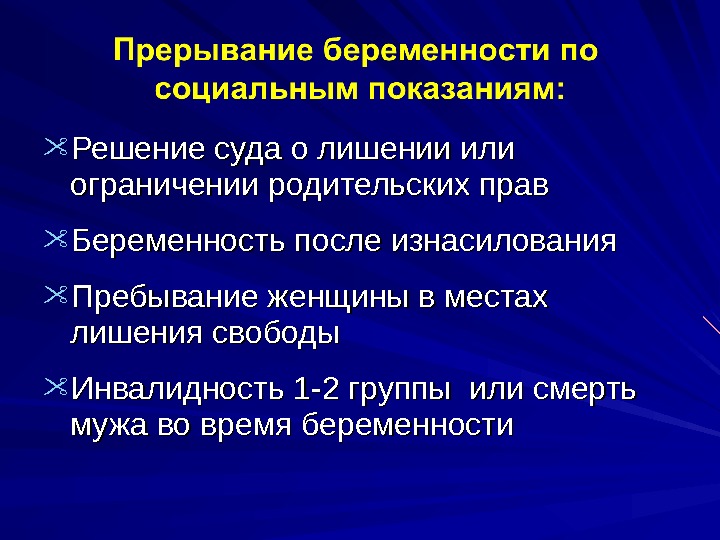 Прерывание беременности по социальным показаниям:

Решение суда о лишении или ограничении родительских прав

Беременность после изнасилования

Пребывание женщины в местах лишения свободы

Инвалидность 1-2 группы или смерть мужа во время беременности